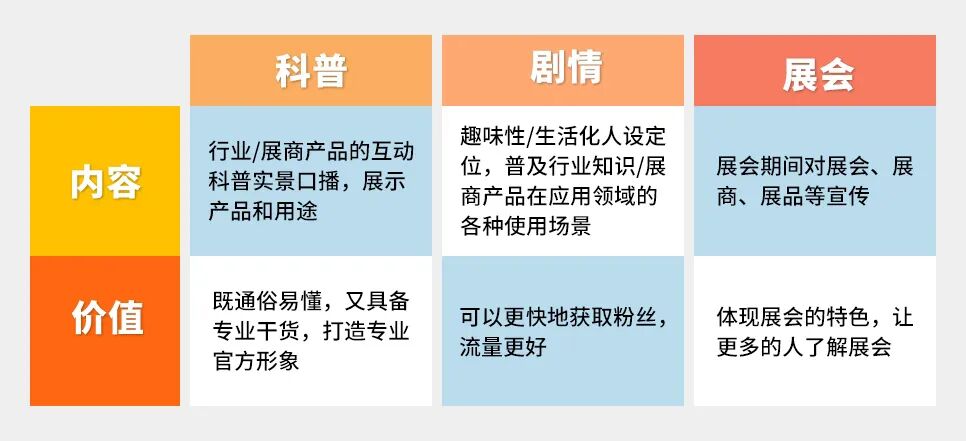 |  | 科普 | 剧情 | 展会 |
|---|---|---|---|
| 内容 | 行业/展商产品的互动科普实景口播，展示产品和用途 | 趣味性/生活化人设定位，普及行业知识/展商产品在应用领域的各种使用场景 | 展会期间对展会、展商、展品等宣传 |
| 价值 | 既通俗易懂，又具备专业干货，打造专业官方形象 | 可以更快地获取粉丝，流量更好 | 体现展会的特色，让更多的人了解展会 |